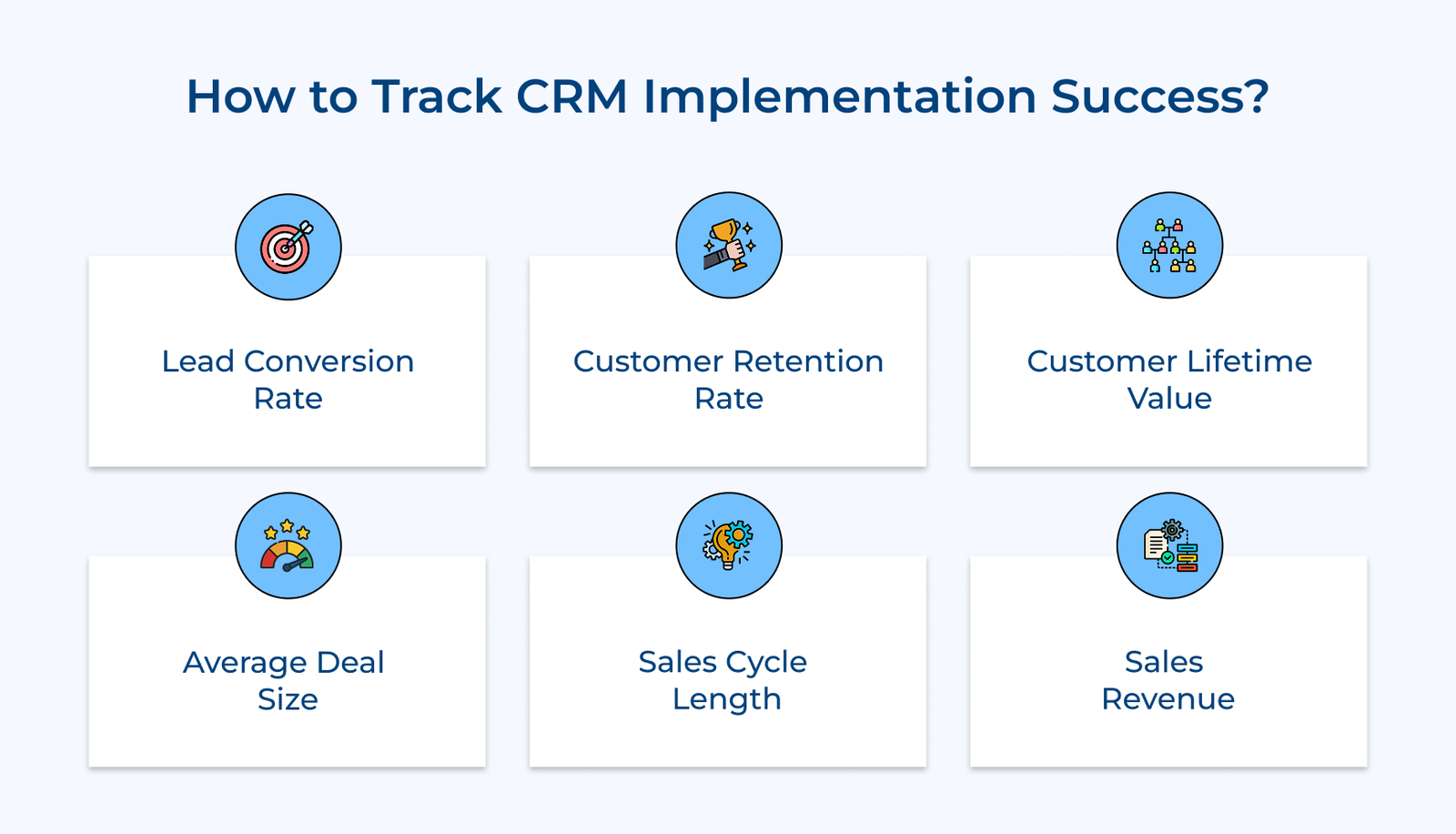 How to Track CRM Implementation Success?

Lead Conversion Rate

Customer Retention Rate

Customer Lifetime Value

Average Deal Size

Sales Cycle Length

Sales Revenue